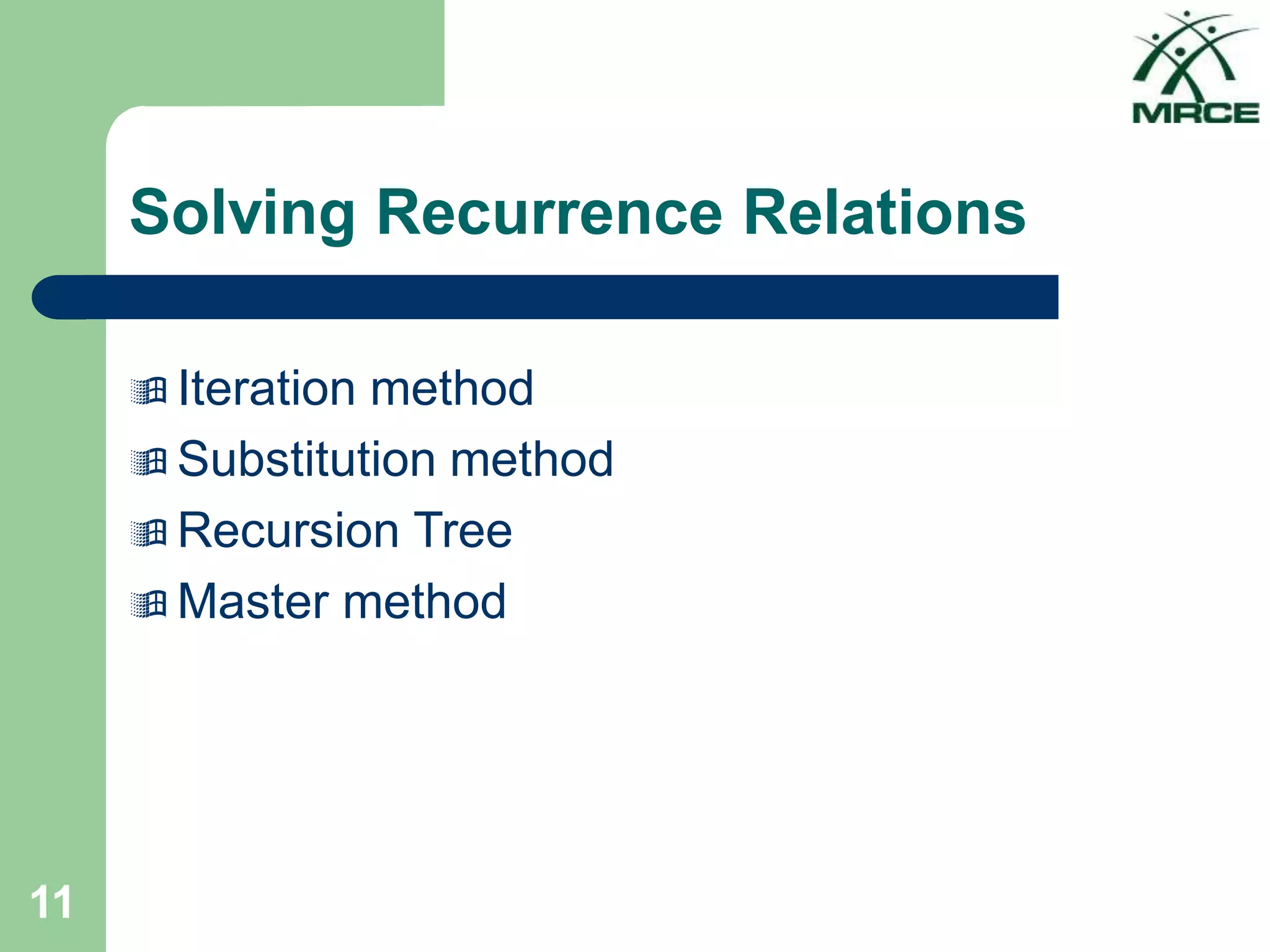 MRCE

Solving Recurrence Relations

Iteration method

Substitution method

Recursion Tree

Master method

11